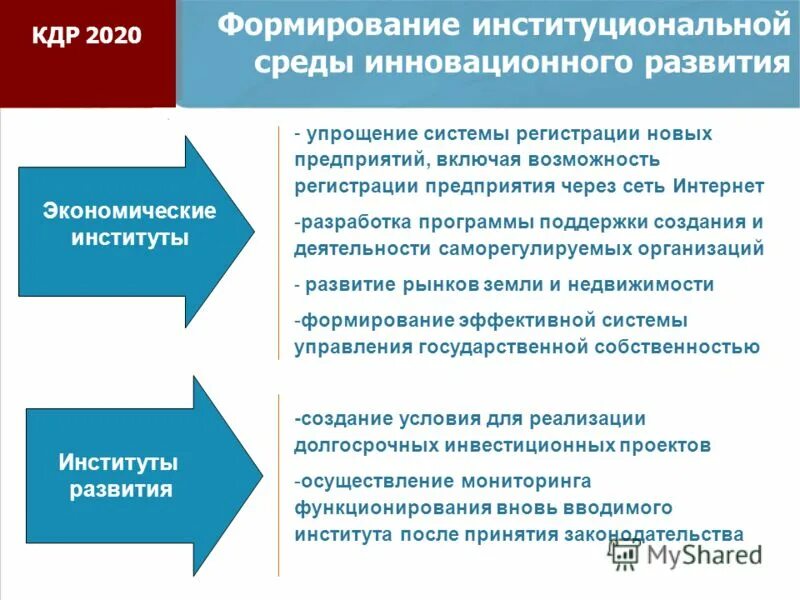 КДР 2020

Формирование институциональной среды инновационного развития

Экономические институты

- упрощение системы регистрации новых предприятий, включая возможность регистрации предприятия через сеть Интернет

-разработка программы поддержки создания и деятельности саморегулируемых организаций

- развитие рынков земли и недвижимости

-формирование эффективной системы управления государственной собственностью

Институты развития

-создание условия для реализации долгосрочных инвестиционных проектов

-осуществление мониторинга функционирования вновь вводимого института после принятия законодательства

MyShared